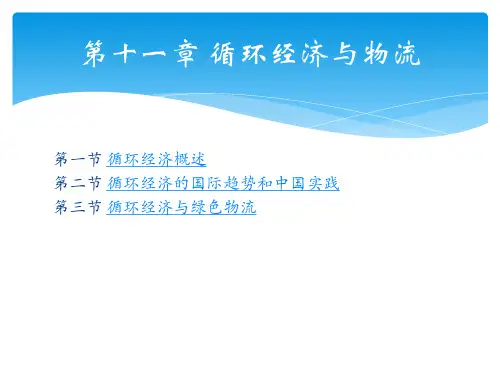 第十一章 循环经济与物流

第一节 循环经济概述
第二节 循环经济的国际趋势和中国实践
第三节 循环经济与绿色物流